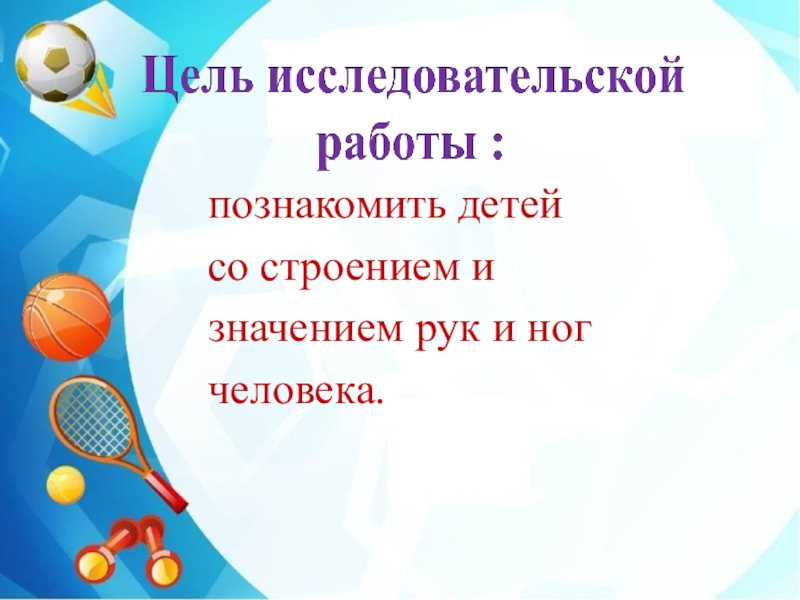 Цель исследовательской работы :

познакомить детей со строением и значением рук и ног человека.